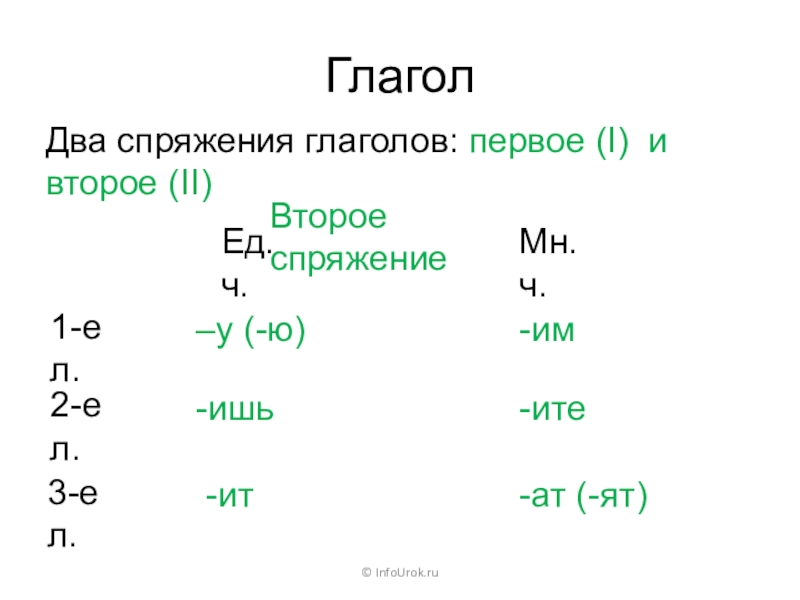 Глагол

Два спряжения глаголов: первое (I) и второе (II)

Второе спряжение

|  | Ед. ч. | Мн. ч. |
|---|---|---|
| 1-е л. | –у (-ю) | -им |
| 2-е л. | -ишь | -ите |
| 3-е л. | -ит | -ат (-ят) |

© InfoUrok.ru